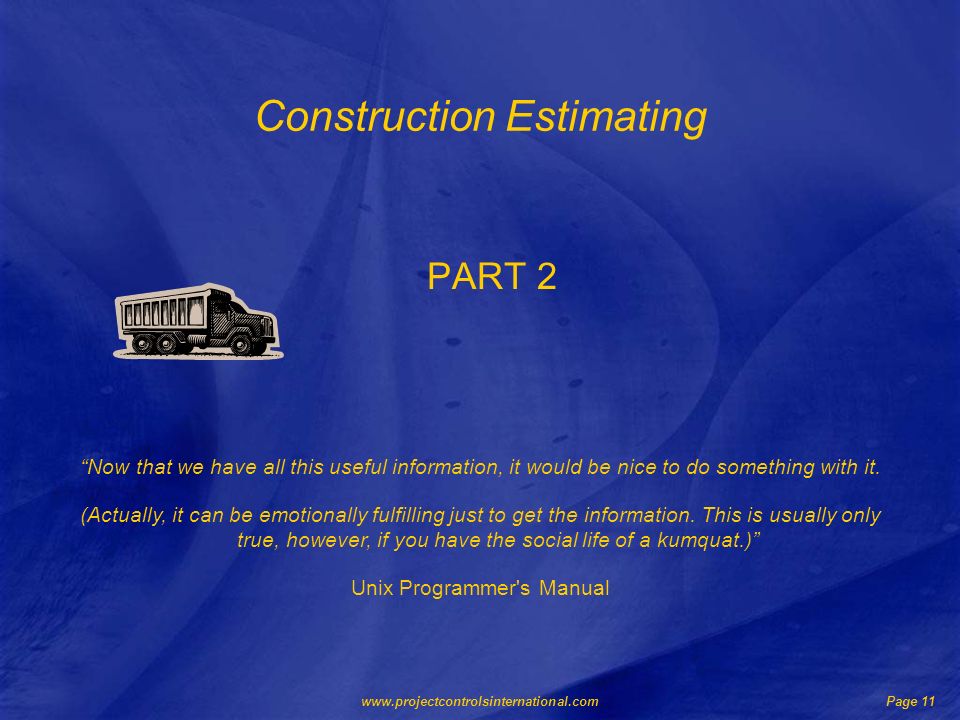 Construction Estimating

PART 2

“Now that we have all this useful information, it would be nice to do something with it.

(Actually, it can be emotionally fulfilling just to get the information. This is usually only true, however, if you have the social life of a kumquat.)”

Unix Programmer's Manual

www.projectcontrolsinternational.com

Page 11